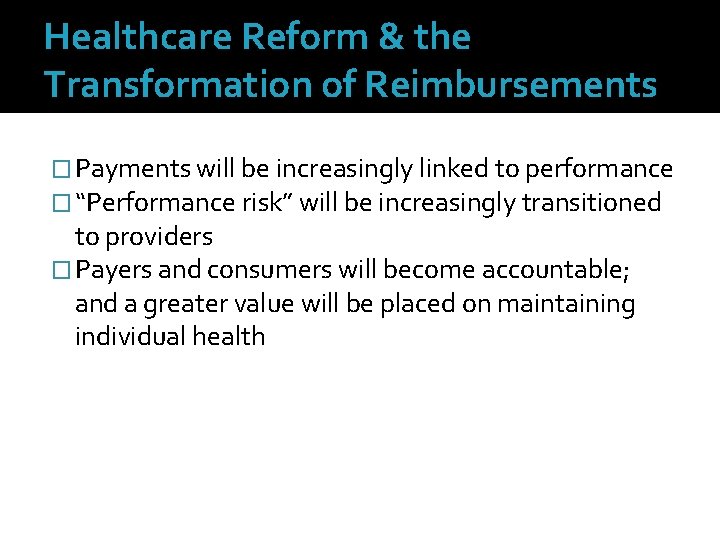 Healthcare Reform & the Transformation of Reimbursements

□ Payments will be increasingly linked to performance
□ “Performance risk” will be increasingly transitioned to providers
□ Payers and consumers will become accountable; and a greater value will be placed on maintaining individual health